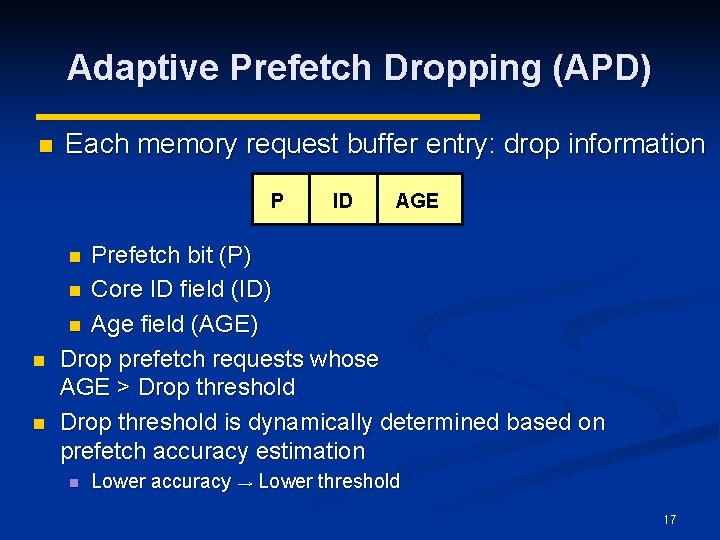 Adaptive Prefetch Dropping (APD)

Each memory request buffer entry: drop information

| P | ID | AGE |
|---|---|---|

Prefetch bit (P)

Core ID field (ID)

Age field (AGE)

Drop prefetch requests whose AGE > Drop threshold

Drop threshold is dynamically determined based on prefetch accuracy estimation

Lower accuracy → Lower threshold

17